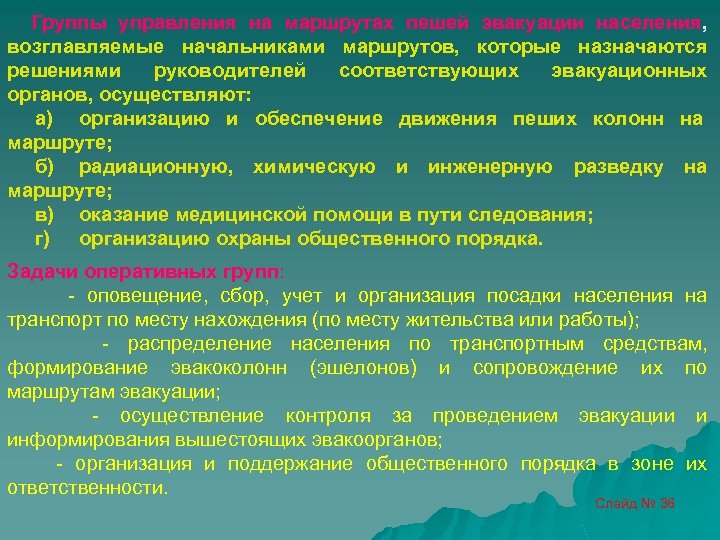 Группы управления на маршрутах пешей эвакуации населения, возглавляемые начальниками маршрутов, которые назначаются решениями руководителей соответствующих эвакуационных органов, осуществляют:

а) организацию и обеспечение движения пеших колонн на маршруте;

б) радиационную, химическую и инженерную разведку на маршруте;

в) оказание медицинской помощи в пути следования;

г) организацию охраны общественного порядка.

Задачи оперативных групп:

- оповещение, сбор, учет и организация посадки населения на транспорт по месту нахождения (по месту жительства или работы);

- распределение населения по транспортным средствам, формирование эвакоколонн (эшелонов) и сопровождение их по маршрутам эвакуации;

- осуществление контроля за проведением эвакуации и информирования вышестоящих эвакоорганов;

- организация и поддержание общественного порядка в зоне их ответственности.

Слайд № 36